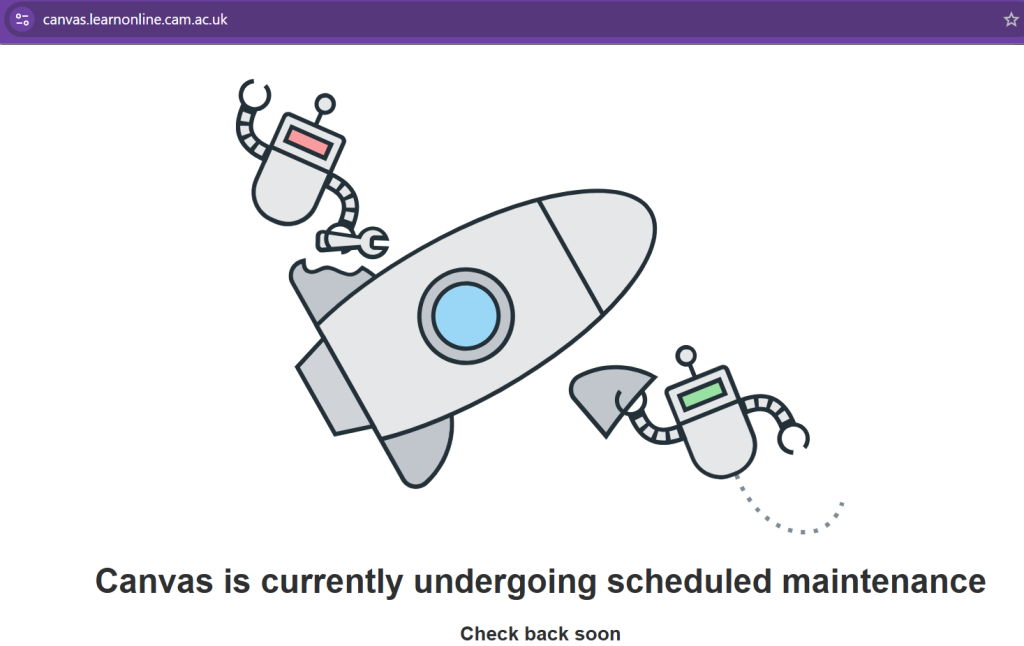 canvas.learnonline.cam.ac.uk

Canvas is currently undergoing scheduled maintenance

Check back soon